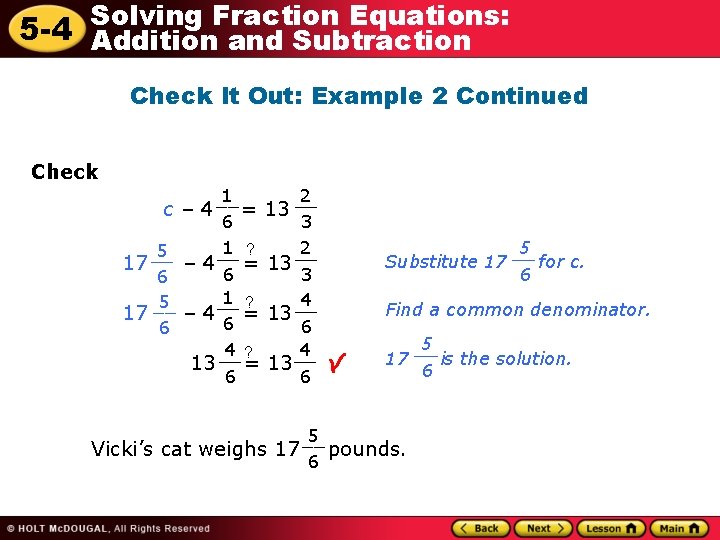 5-4 Solving Fraction Equations: Addition and Subtraction

Check It Out: Example 2 Continued

Check

$c - 4\frac{1}{6} = 13\frac{2}{3}$

$17\frac{5}{6} - 4\frac{1}{6} \stackrel{?}{=} 13\frac{2}{3}$ Substitute $17\frac{5}{6}$ for c.

$17\frac{5}{6} - 4\frac{1}{6} \stackrel{?}{=} 13\frac{4}{6}$ Find a common denominator.

$13\frac{4}{6} \stackrel{?}{=} 13\frac{4}{6}$ ✓ $17\frac{5}{6}$ is the solution.

Vicki's cat weighs $17\frac{5}{6}$ pounds.

© HOLT McDOUGAL, All Rights Reserved

Back Next Lesson Main